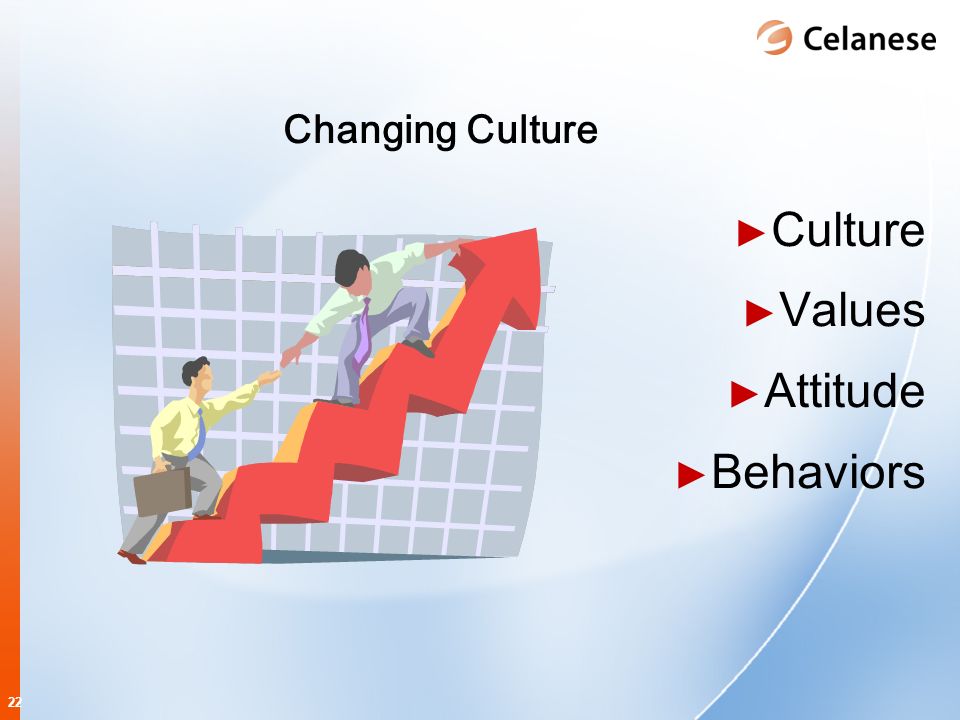 Celanese

Changing Culture

►Culture

►Values

►Attitude

►Behaviors

22